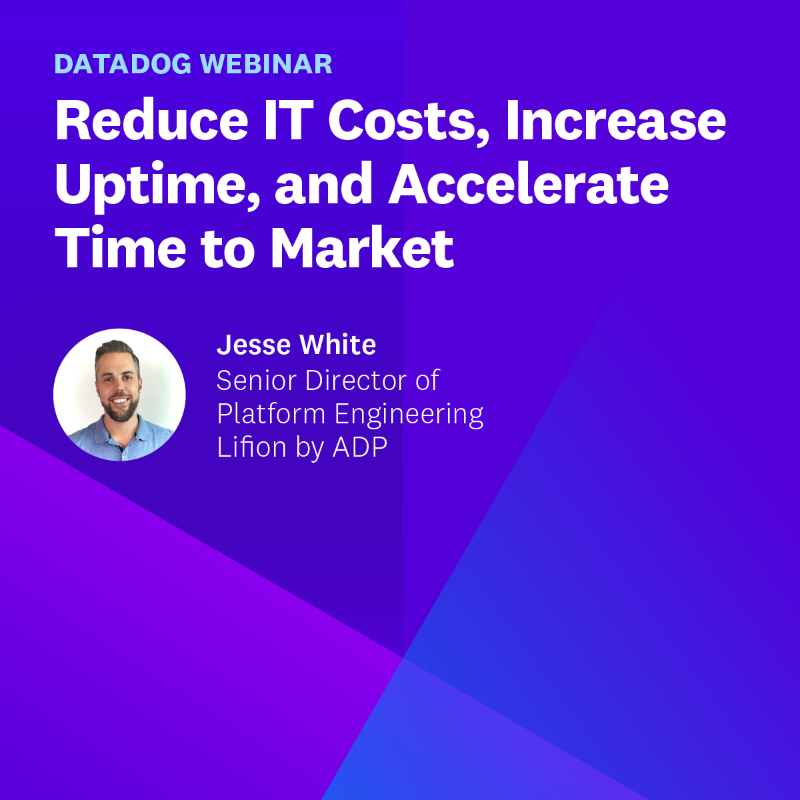 DATADOG WEBINAR

Reduce IT Costs, Increase Uptime, and Accelerate Time to Market

Jesse White
Senior Director of Platform Engineering
Lifion by ADP